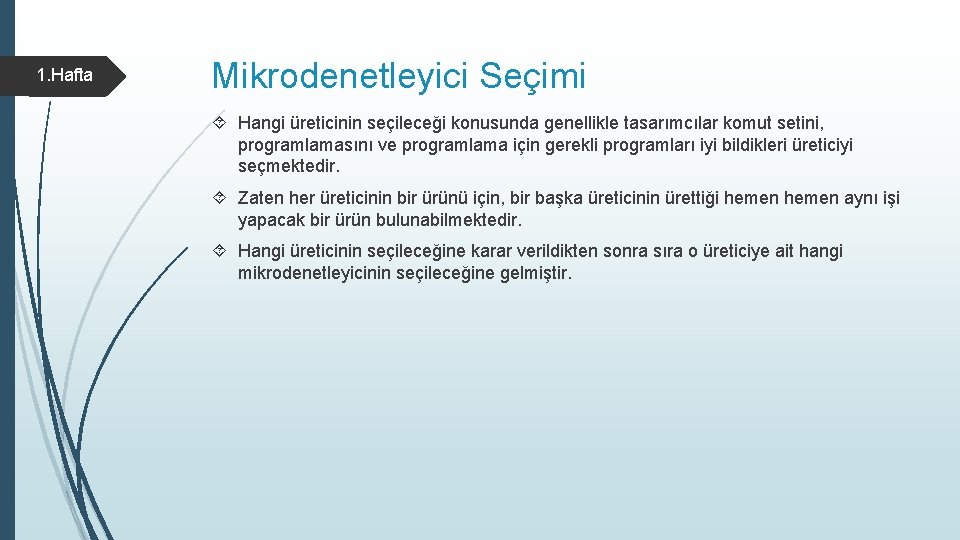 1.Hafta

Mikrodenetleyici Seçimi

Hangi üreticinin seçileceği konusunda genellikle tasarımcılar komut setini, programlamasını ve programlama için gerekli programları iyi bildikleri üreticiyi seçmektedir.

Zaten her üreticinin bir ürünü için, bir başka üreticinin ürettiği hemen hemen aynı işi yapacak bir ürün bulunabilmektedir.

Hangi üreticinin seçileceğine karar verildikten sonra sıra o üreticiye ait hangi mikrodenetleyicinin seçileceğine gelmiştir.